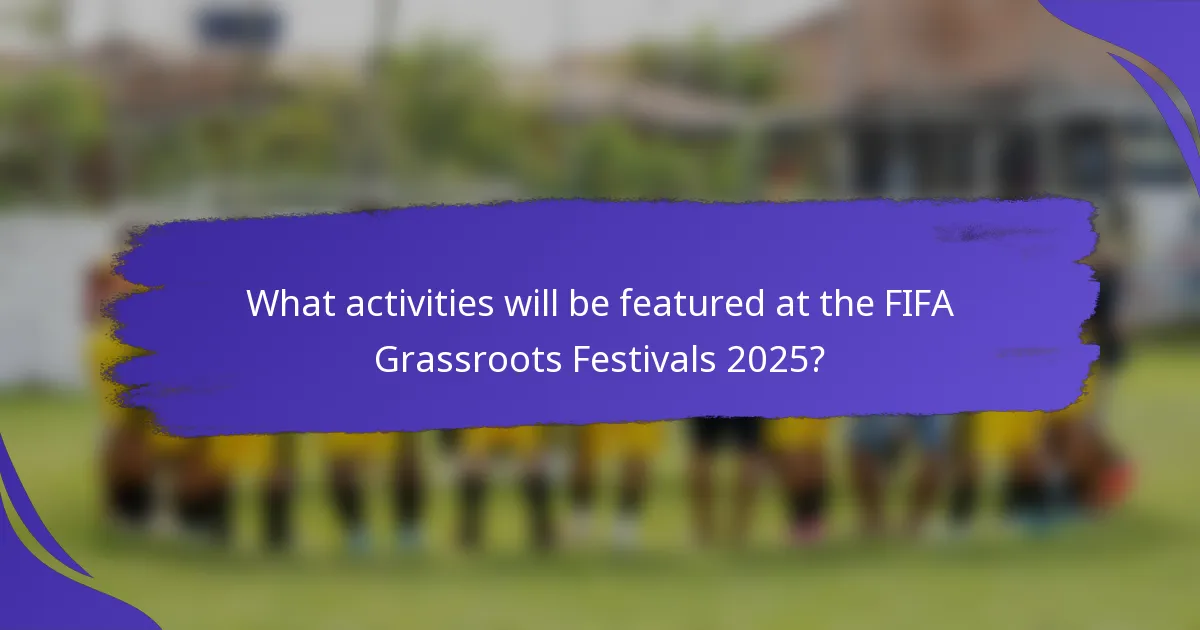 What activities will be featured at the FIFA Grassroots Festivals 2025?